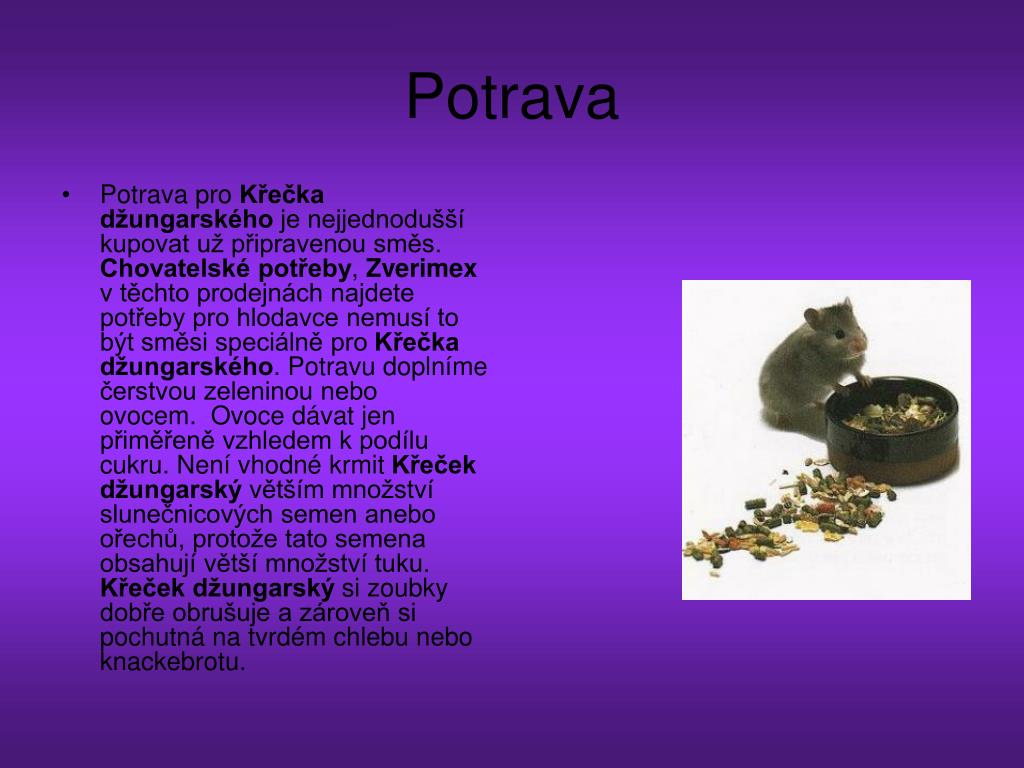 Potrava

• Potrava pro Křečka džungarského je nejjednodušší kupovat už připravenou směs. Chovatelské potřeby, Zverimex v těchto prodejnách najdete potřeby pro hlodavce nemusí to být směsi speciálně pro Křečka džungarského. Potravu doplníme čerstvou zeleninou nebo ovocem. Ovoce dávat jen přiměřeně vzhledem k podílu cukru. Není vhodné krmit Křeček džungarský větším množství slunečnicových semen anebo ořechů, protože tato semena obsahují větší množství tuku. Křeček džungarský si zoubky dobře obrušuje a zároveň si pochutná na tvrdém chlebu nebo knackebrotu.